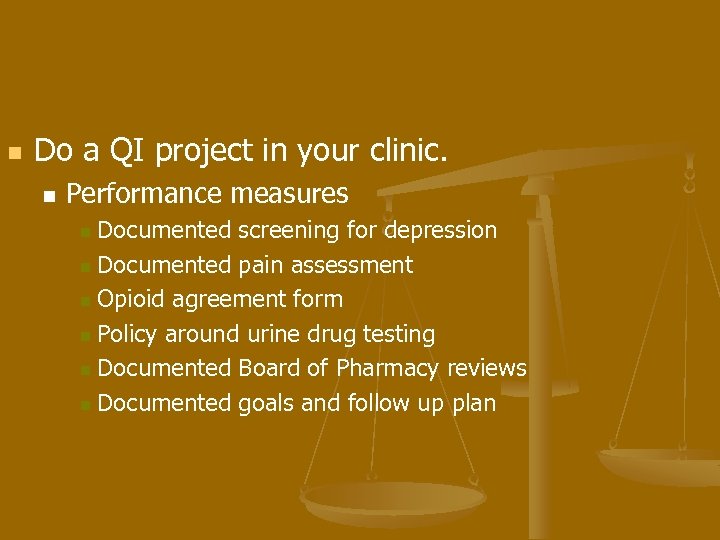 Do a QI project in your clinic.

Performance measures

Documented screening for depression

Documented pain assessment

Opioid agreement form

Policy around urine drug testing

Documented Board of Pharmacy reviews

Documented goals and follow up plan